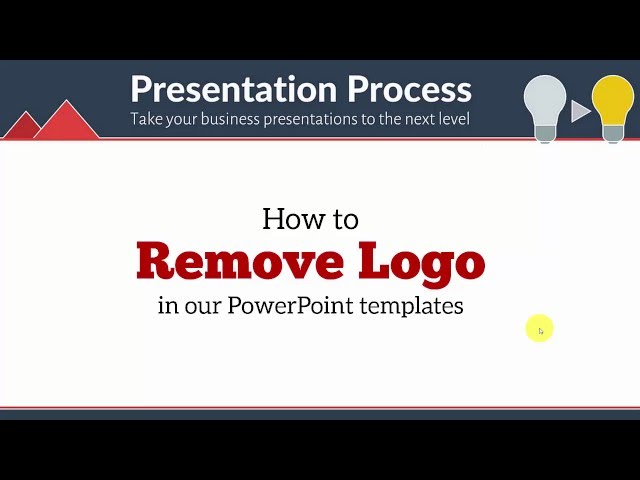 Presentation Process
Take your business presentations to the next level

How to
Remove Logo
in our PowerPoint templates